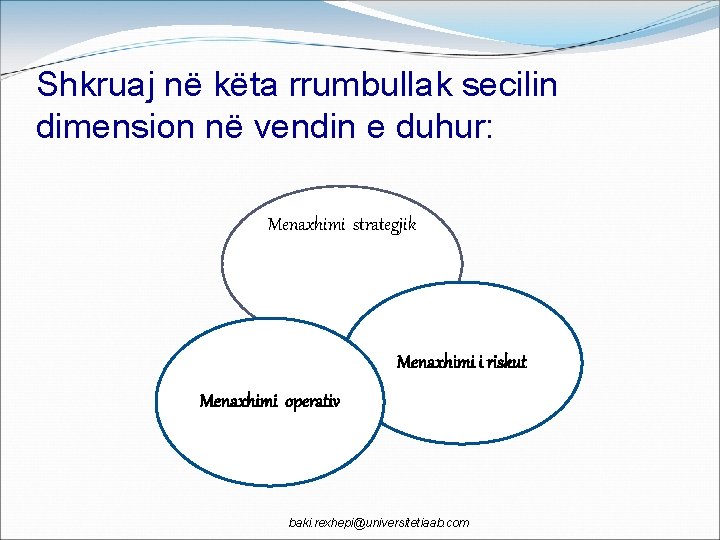 Shkruaj në këta rrumbullak secilin dimension në vendin e duhur:

Menaxhimi strategjik

Menaxhimi i riskut

Menaxhimi operativ

baki.rexhepi@universitetiaab.com